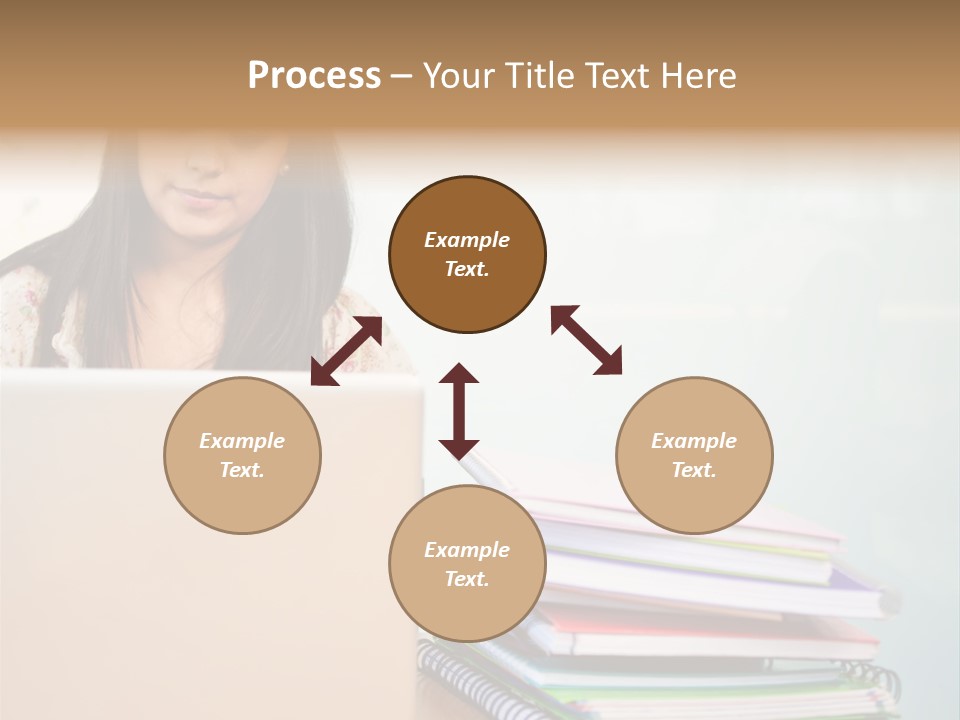 Process – Your Title Text Here

Example Text.

Example Text.

Example Text.

Example Text.